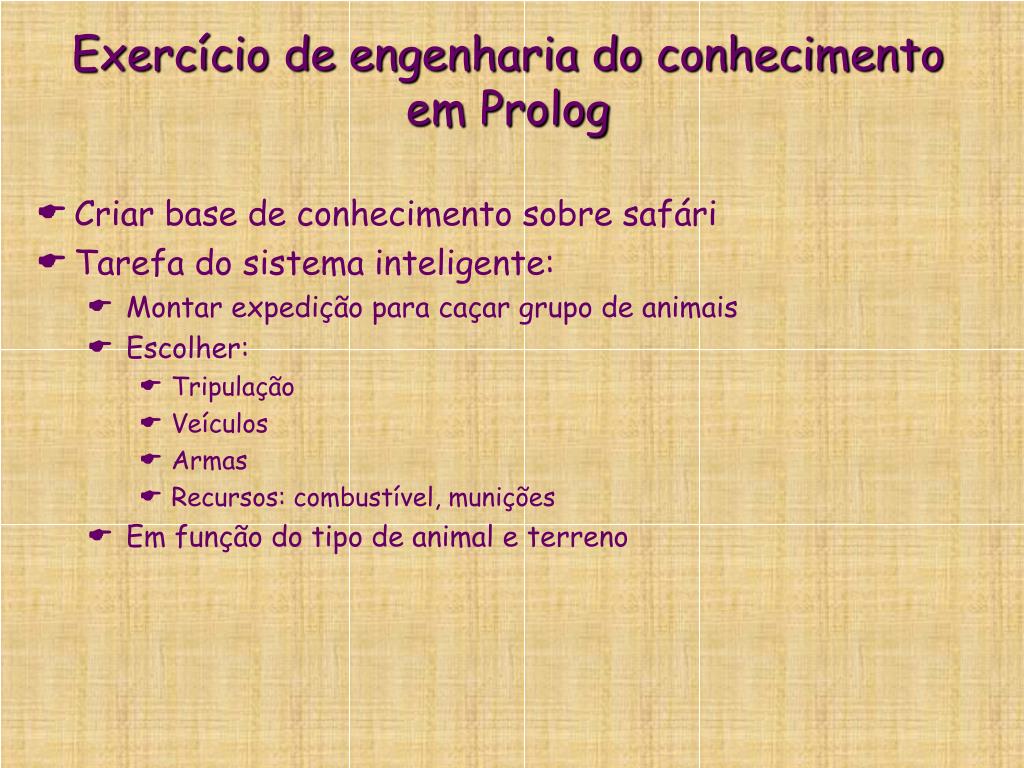 Exercício de engenharia do conhecimento em Prolog

Criar base de conhecimento sobre safári
Tarefa do sistema inteligente:
Montar expedição para caçar grupo de animais
Escolher:
Tripulação
Veículos
Armas
Recursos: combustível, munições
Em função do tipo de animal e terreno